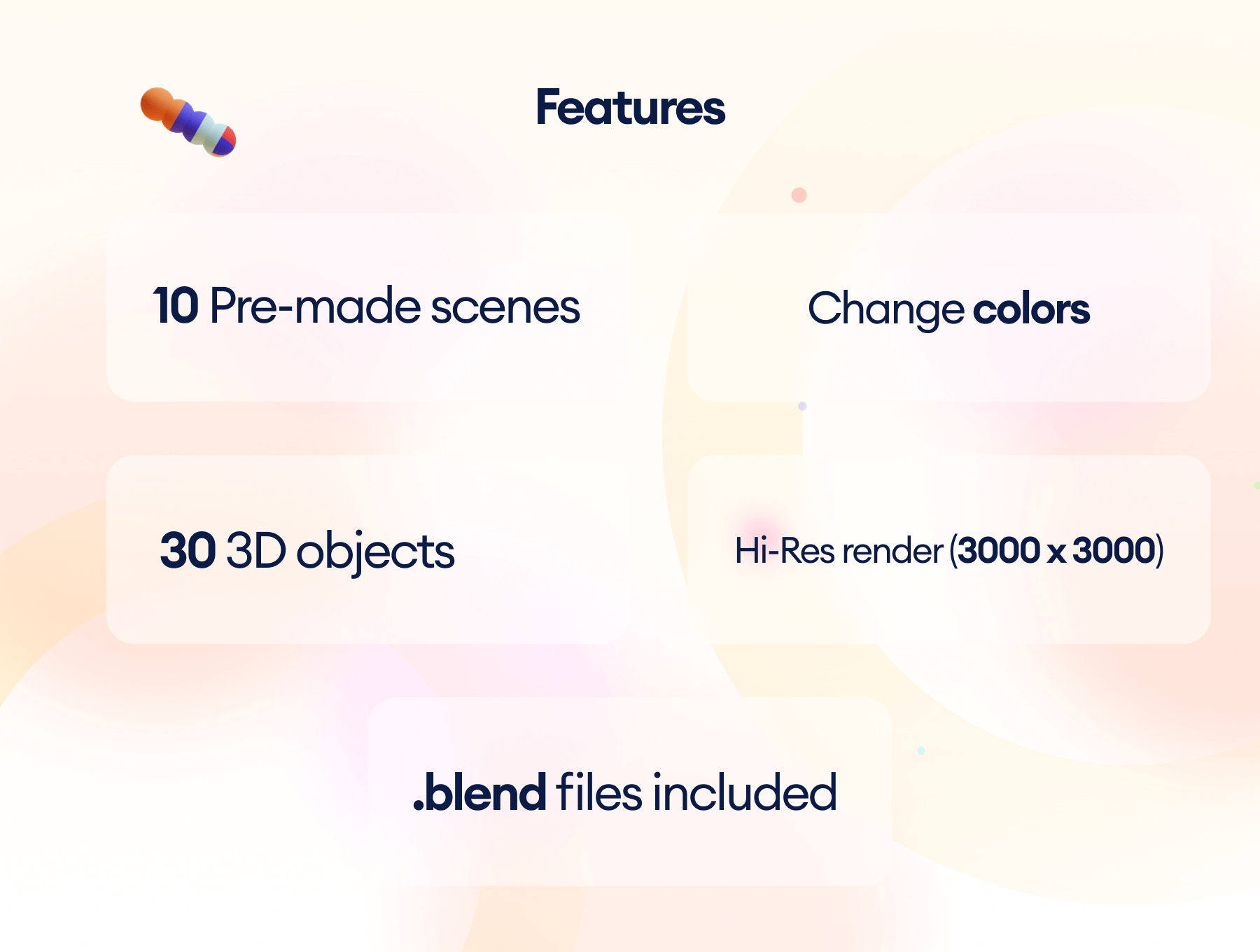 Features

10 Pre-made scenes

Change colors

30 3D objects

Hi-Res render (3000 x 3000)

.blend files included